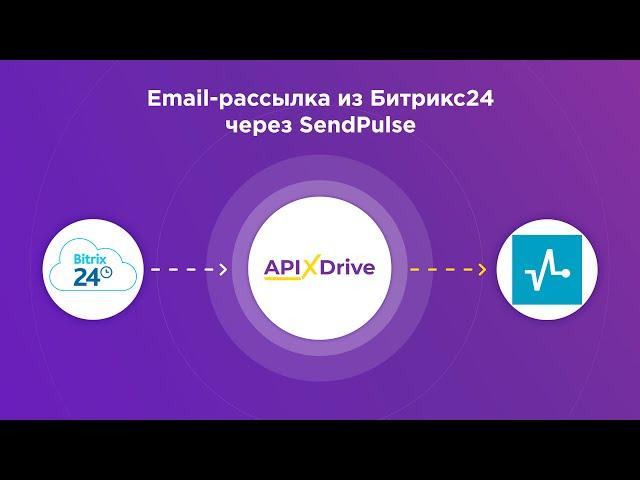 Email-рассылка из Битрикс24 через SendPulse

Bitrix 24

APIXDrive